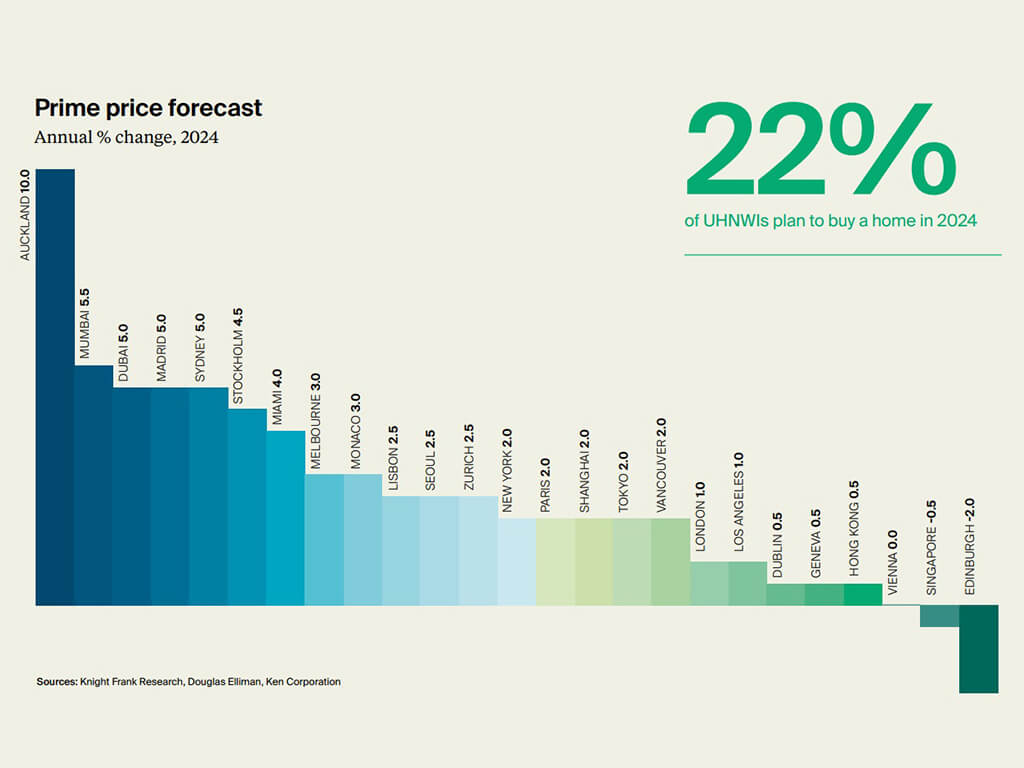 Prime price forecast
Annual % change, 2024

22%
of UHNWIs plan to buy a home in 2024

AUCKLAND 10.0
MUMBAI 5.5
DUBAI 5.0
MADRID 5.0
SYDNEY 5.0
STOCKHOLM 4.5
MIAMI 4.0
MELBOURNE 3.0
MONACO 3.0
LISBON 2.5
SEOUL 2.5
ZURICH 2.5
NEW YORK 2.0
PARIS 2.0
SHANGHAI 2.0
TOKYO 2.0
VANCOUVER 2.0
LONDON 1.0
LOS ANGELES 1.0
DUBLIN 0.5
GENEVA 0.5
HONG KONG 0.5
VIENNA 0.0
SINGAPORE -0.5
EDINBURGH -2.0

Sources: Knight Frank Research, Douglas Elliman, Ken Corporation